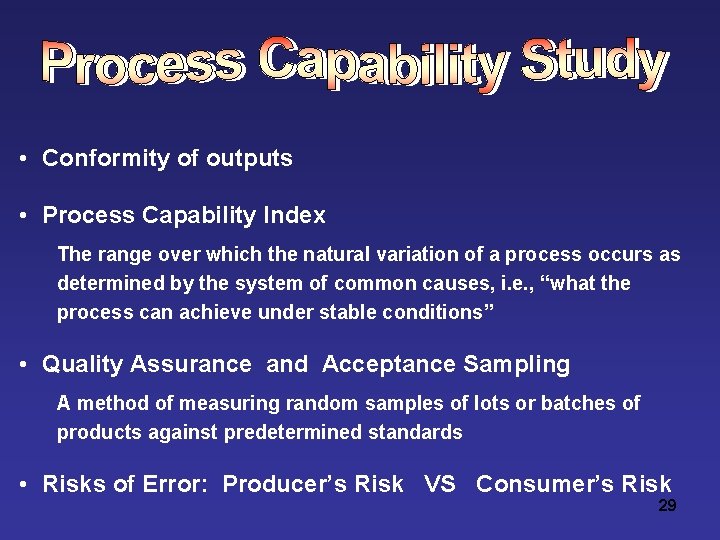 Process Capability Study

• Conformity of outputs

• Process Capability Index

The range over which the natural variation of a process occurs as determined by the system of common causes, i.e., “what the process can achieve under stable conditions”

• Quality Assurance and Acceptance Sampling

A method of measuring random samples of lots or batches of products against predetermined standards

• Risks of Error: Producer’s Risk VS Consumer’s Risk

29